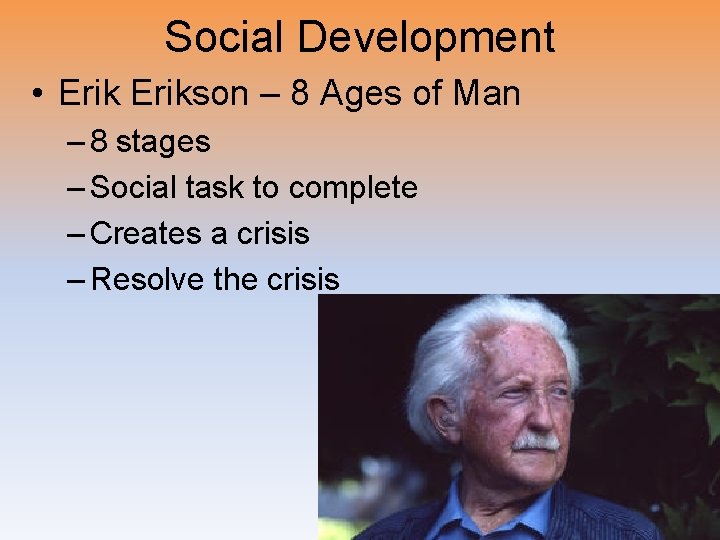 Social Development

• Erik Erikson – 8 Ages of Man

– 8 stages

– Social task to complete

– Creates a crisis

– Resolve the crisis